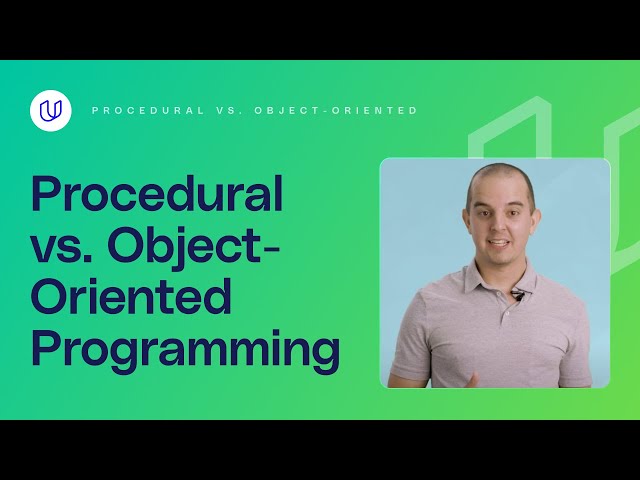 PROCEDURAL VS. OBJECT-ORIENTED

Procedural vs. Object-Oriented Programming